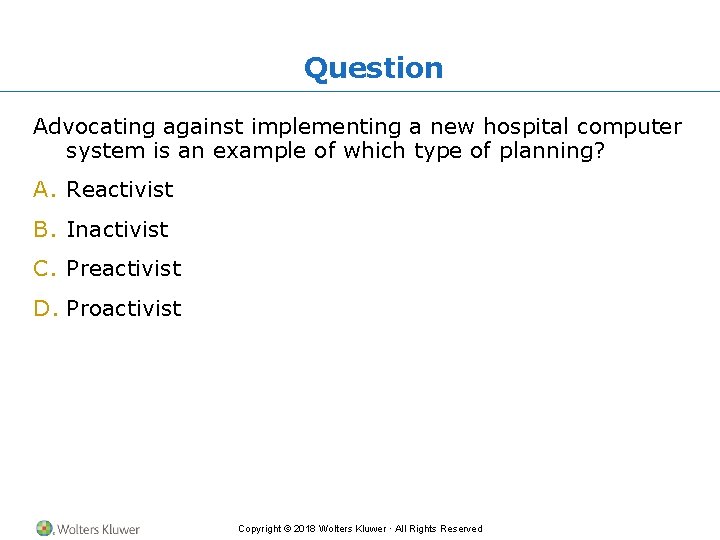 Question

Advocating against implementing a new hospital computer system is an example of which type of planning?

A. Reactivist

B. Inactivist

C. Preactivist

D. Proactivist

Wolters Kluwer

Copyright © 2018 Wolters Kluwer · All Rights Reserved